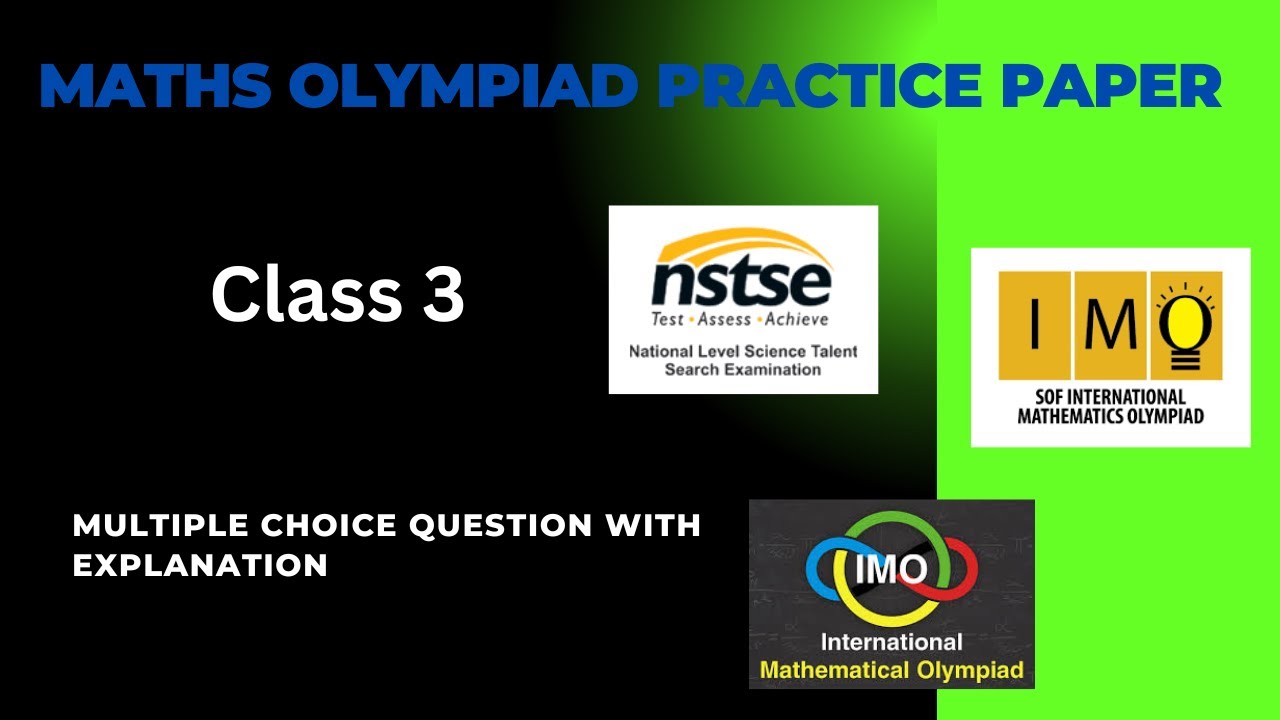 MATHS OLYMPIAD PRACTICE PAPER

Class 3

nstse
Test • Assess • Achieve
National Level Science Talent Search Examination

I M O
SOF INTERNATIONAL MATHEMATICS OLYMPIAD

MULTIPLE CHOICE QUESTION WITH EXPLANATION

IMO
International
Mathematical Olympiad